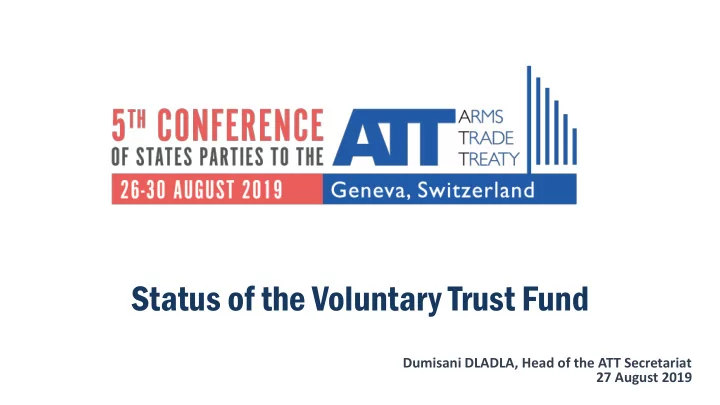 5TH CONFERENCE OF STATES PARTIES TO THE

ATT ARMS TRADE TREATY

26-30 AUGUST 2019

Geneva, Switzerland

Status of the Voluntary Trust Fund

Dumisani DLADLA, Head of the ATT Secretariat
27 August 2019